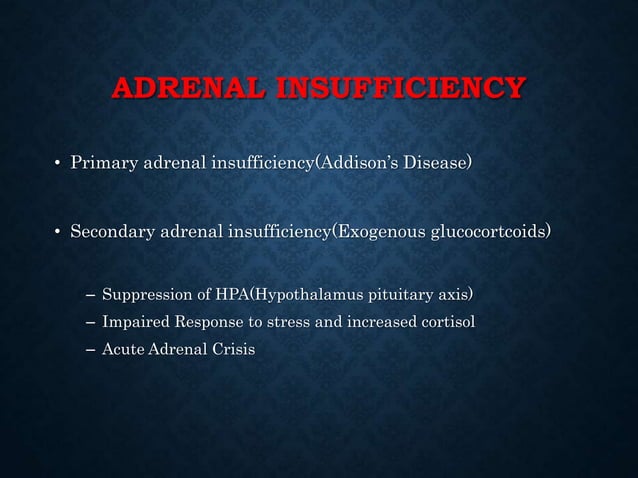 ADRENAL INSUFFICIENCY

• Primary adrenal insufficiency(Addison's Disease)

• Secondary adrenal insufficiency(Exogenous glucocortcoids)

– Suppression of HPA(Hypothalamus pituitary axis)
– Impaired Response to stress and increased cortisol
– Acute Adrenal Crisis